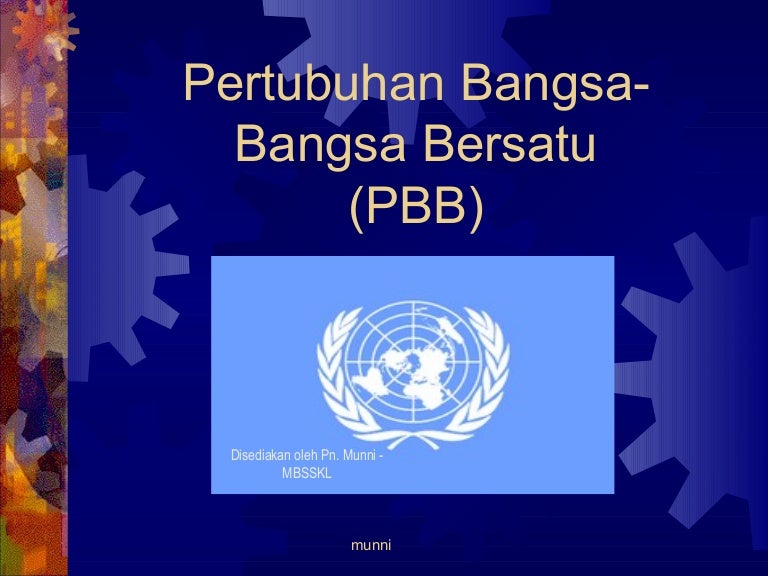 Pertubuhan Bangsa-Bangsa Bersatu (PBB)

Disediakan oleh Pn. Munni - MBSSKL

munni